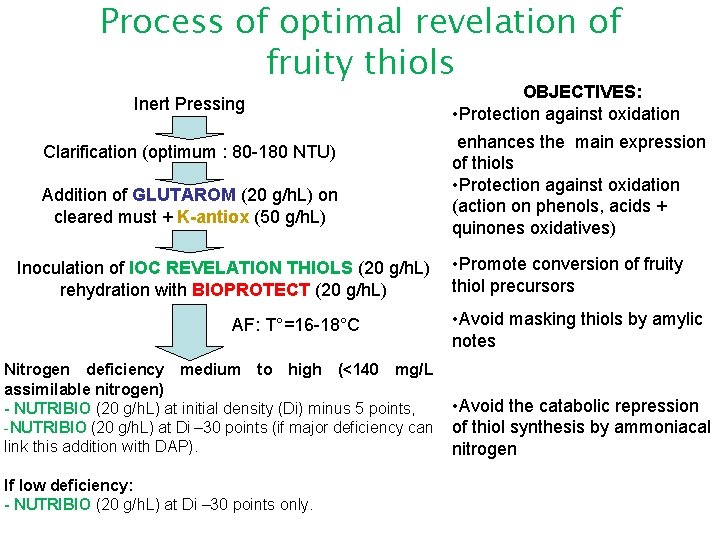 Process of optimal revelation of fruity thiols

Inert Pressing

Clarification (optimum : 80-180 NTU)

Addition of GLUTAROM (20 g/hL) on cleared must + K-antiox (50 g/hL)

Inoculation of IOC REVELATION THIOLS (20 g/hL) rehydration with BIOPROTECT (20 g/hL)

AF: T°=16-18°C

Nitrogen deficiency medium to high (<140 mg/L assimilable nitrogen)
- NUTRIBIO (20 g/hL) at initial density (Di) minus 5 points,
-NUTRIBIO (20 g/hL) at Di –30 points (if major deficiency can link this addition with DAP).

If low deficiency:
- NUTRIBIO (20 g/hL) at Di –30 points only.

OBJECTIVES:
•Protection against oxidation
enhances the main expression of thiols
•Protection against oxidation (action on phenols, acids + quinones oxidatives)
•Promote conversion of fruity thiol precursors
•Avoid masking thiols by amylic notes
•Avoid the catabolic repression of thiol synthesis by ammoniacal nitrogen